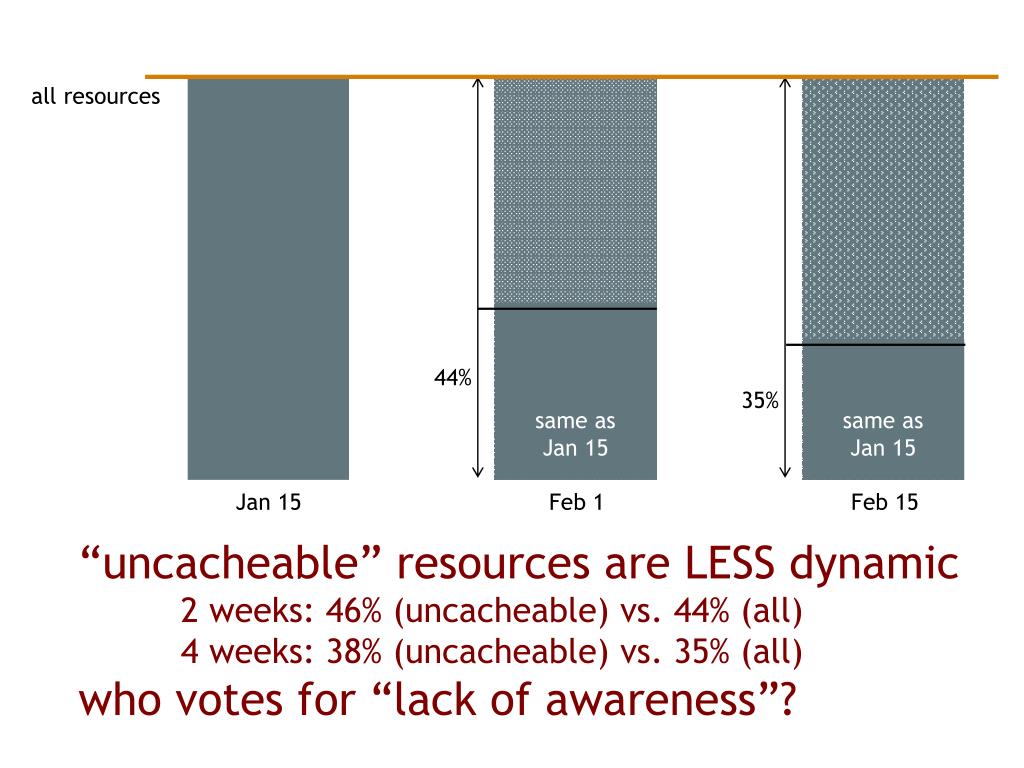 all resources

44%

same as Jan 15

35%

same as Jan 15

Jan 15

Feb 1

Feb 15

“uncacheable” resources are LESS dynamic

2 weeks: 46% (uncacheable) vs. 44% (all)

4 weeks: 38% (uncacheable) vs. 35% (all)

who votes for “lack of awareness”?